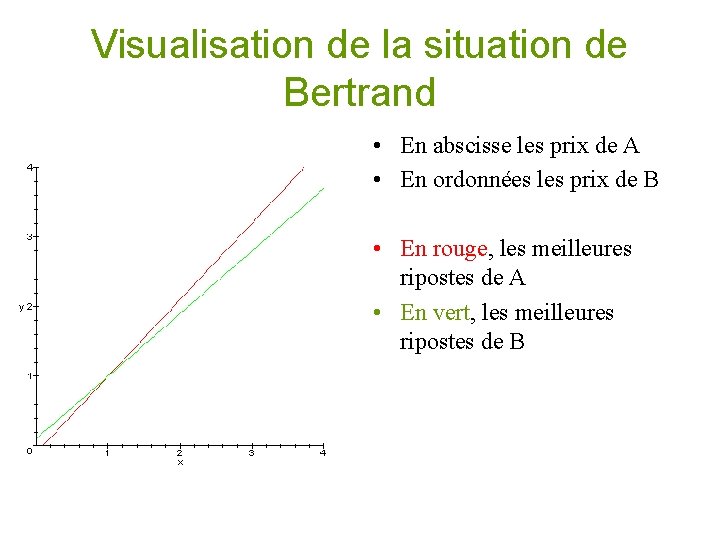 Visualisation de la situation de Bertrand

4
3
y 2
1
0
1
2
3
4
x

• En abscisse les prix de A
• En ordonnées les prix de B

• En rouge, les meilleures ripostes de A
• En vert, les meilleures ripostes de B